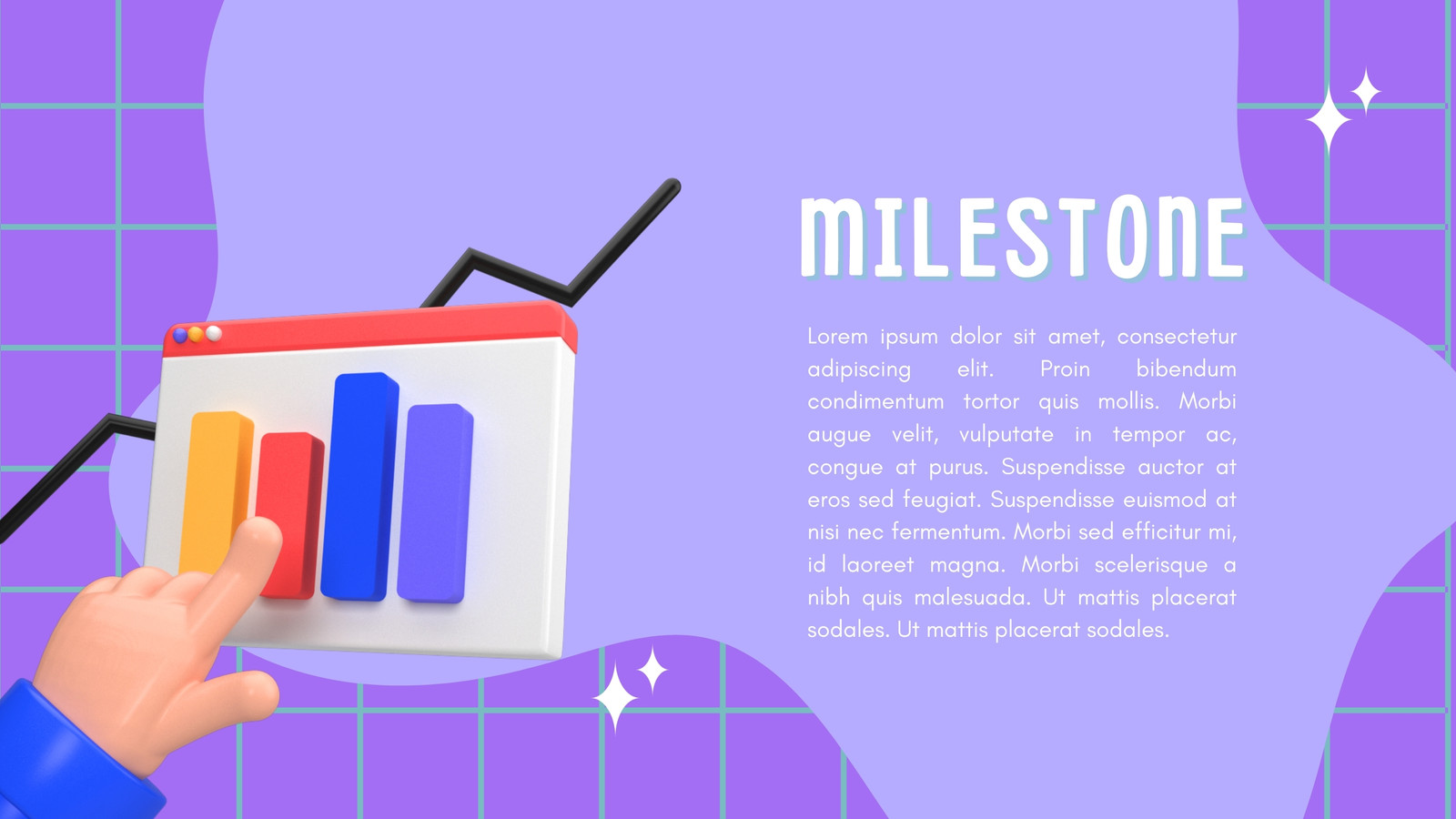 MILESTONE

Lorem ipsum dolor sit amet, consectetur adipiscing elit. Proin bibendum condimentum tortor quis mollis. Morbi augue velit, vulputate in tempor ac, congue at purus. Suspendisse auctor at eros sed feugiat. Suspendisse euismod at nisi nec fermentum. Morbi sed efficitur mi, id laoreet magna. Morbi scelerisque a nibh quis malesuada. Ut mattis placerat sodales. Ut mattis placerat sodales.